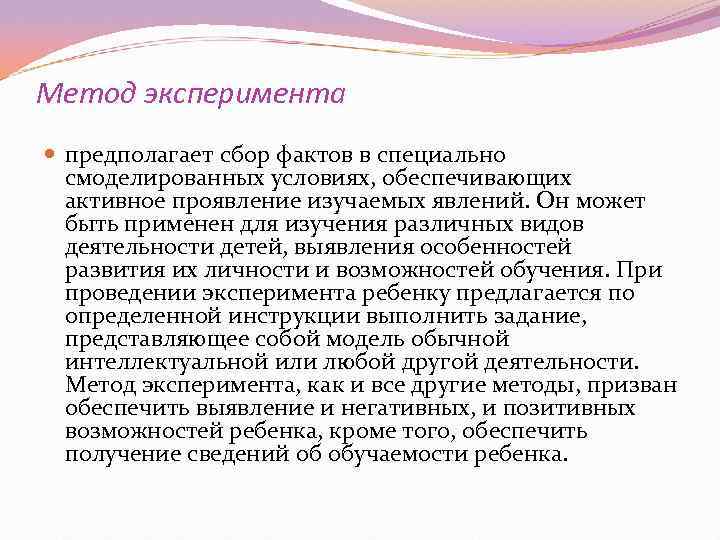 Метод эксперимента

предполагает сбор фактов в специально смоделированных условиях, обеспечивающих активное проявление изучаемых явлений. Он может быть применен для изучения различных видов деятельности детей, выявления особенностей развития их личности и возможностей обучения. При проведении эксперимента ребенку предлагается по определенной инструкции выполнить задание, представляющее собой модель обычной интеллектуальной или любой другой деятельности. Метод эксперимента, как и все другие методы, призван обеспечить выявление и негативных, и позитивных возможностей ребенка, кроме того, обеспечить получение сведений об обучаемости ребенка.